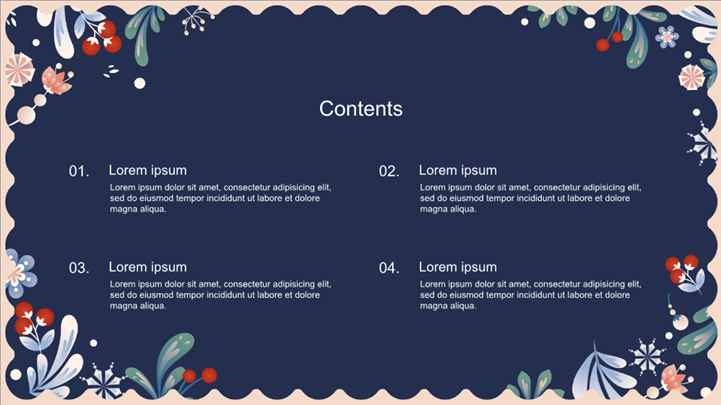 Contents

01. Lorem ipsum

Lorem ipsum dolor sit amet, consectetur adipisicing elit, sed do eiusmod tempor incididunt ut labore et dolore magna aliqua.

02. Lorem ipsum

Lorem ipsum dolor sit amet, consectetur adipisicing elit, sed do eiusmod tempor incididunt ut labore et dolore magna aliqua.

03. Lorem ipsum

Lorem ipsum dolor sit amet, consectetur adipisicing elit, sed do eiusmod tempor incididunt ut labore et dolore magna aliqua.

04. Lorem ipsum

Lorem ipsum dolor sit amet, consectetur adipisicing elit, sed do eiusmod tempor incididunt ut labore et dolore magna aliqua.